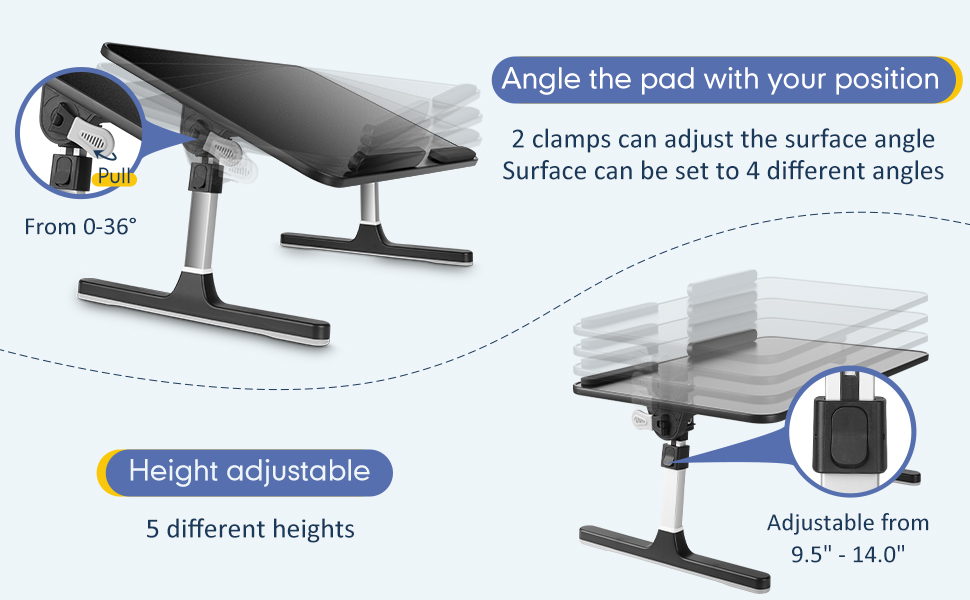 Pull

From 0-36°

Angle the pad with your position

2 clamps can adjust the surface angle
Surface can be set to 4 different angles

Height adjustable

5 different heights

Adjustable from
9.5" - 14.0"